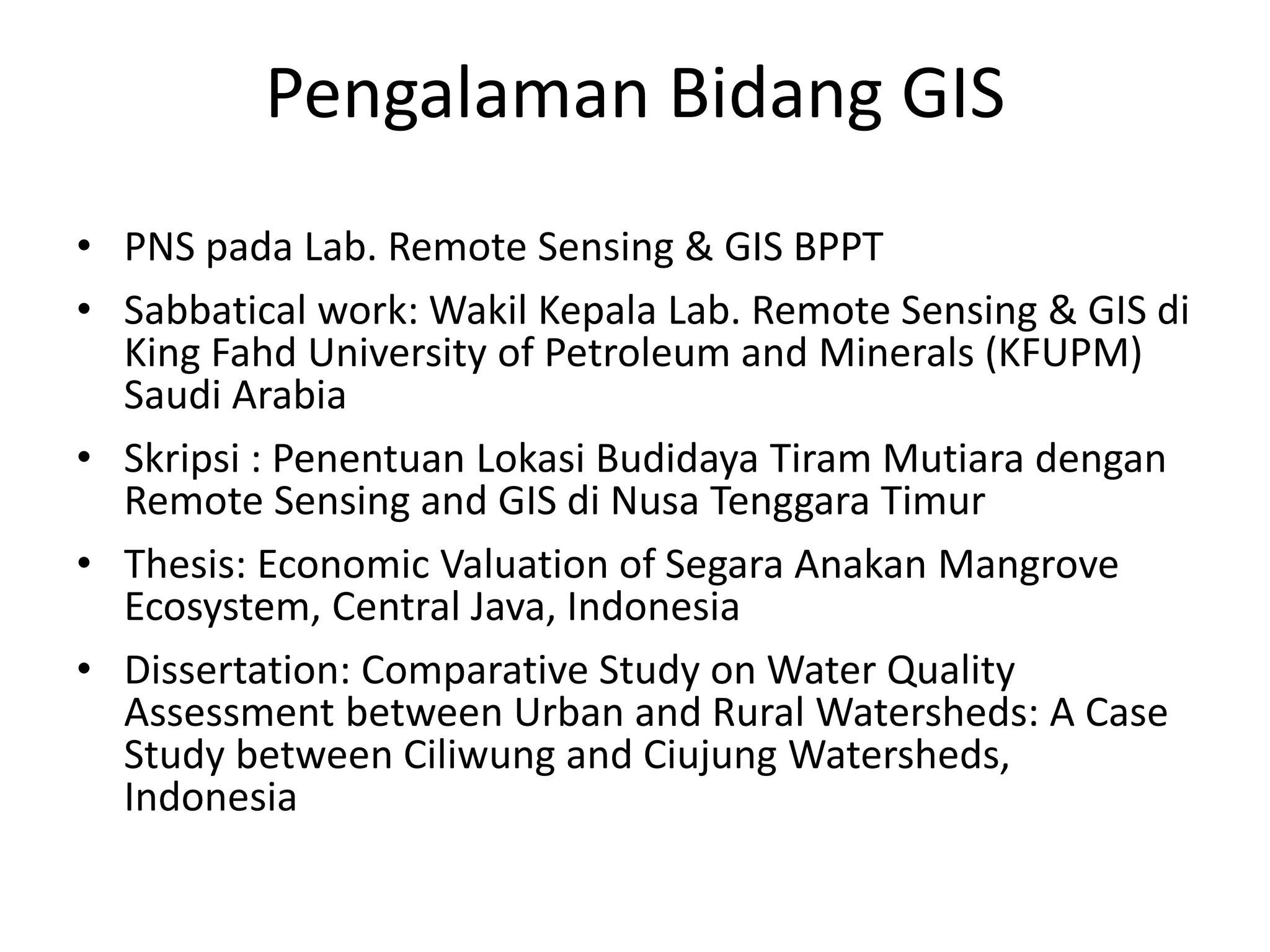 Pengalaman Bidang GIS

• PNS pada Lab. Remote Sensing & GIS BPPT

• Sabbatical work: Wakil Kepala Lab. Remote Sensing & GIS di King Fahd University of Petroleum and Minerals (KFUPM) Saudi Arabia

• Skripsi : Penentuan Lokasi Budidaya Tiram Mutiara dengan Remote Sensing and GIS di Nusa Tenggara Timur

• Thesis: Economic Valuation of Segara Anakan Mangrove Ecosystem, Central Java, Indonesia

• Dissertation: Comparative Study on Water Quality Assessment between Urban and Rural Watersheds: A Case Study between Ciliwung and Ciujung Watersheds, Indonesia